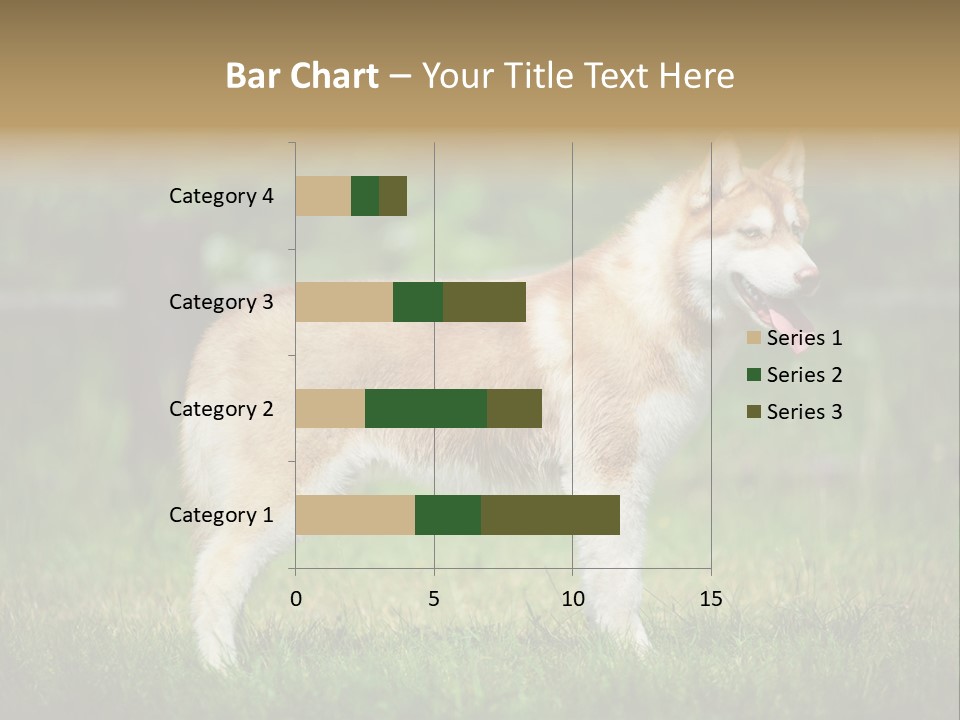 Bar Chart – Your Title Text Here

Category 4
Category 3
Category 2
Category 1

0
5
10
15

Series 1
Series 2
Series 3